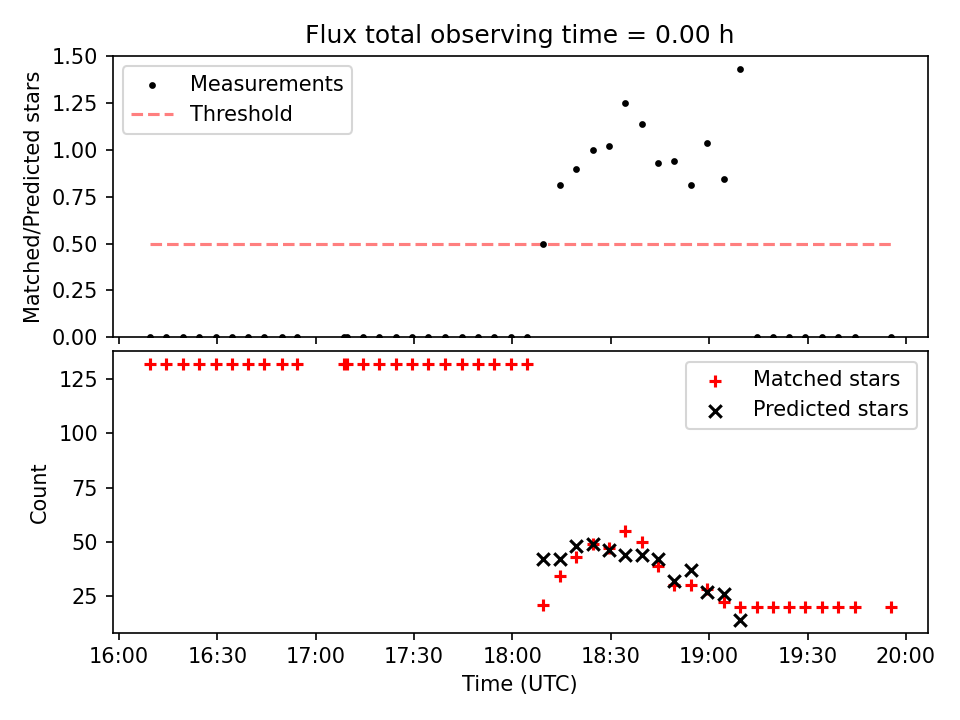 Flux total observing time = 0.00 h

Measurements
Threshold

Matched/Predicted stars

1.50
1.25
1.00
0.75
0.50
0.25
0.00

Matched stars
Predicted stars

Count

125
100
75
50
25

16:00 16:30 17:00 17:30 18:00 18:30 19:00 19:30 20:00

Time (UTC)